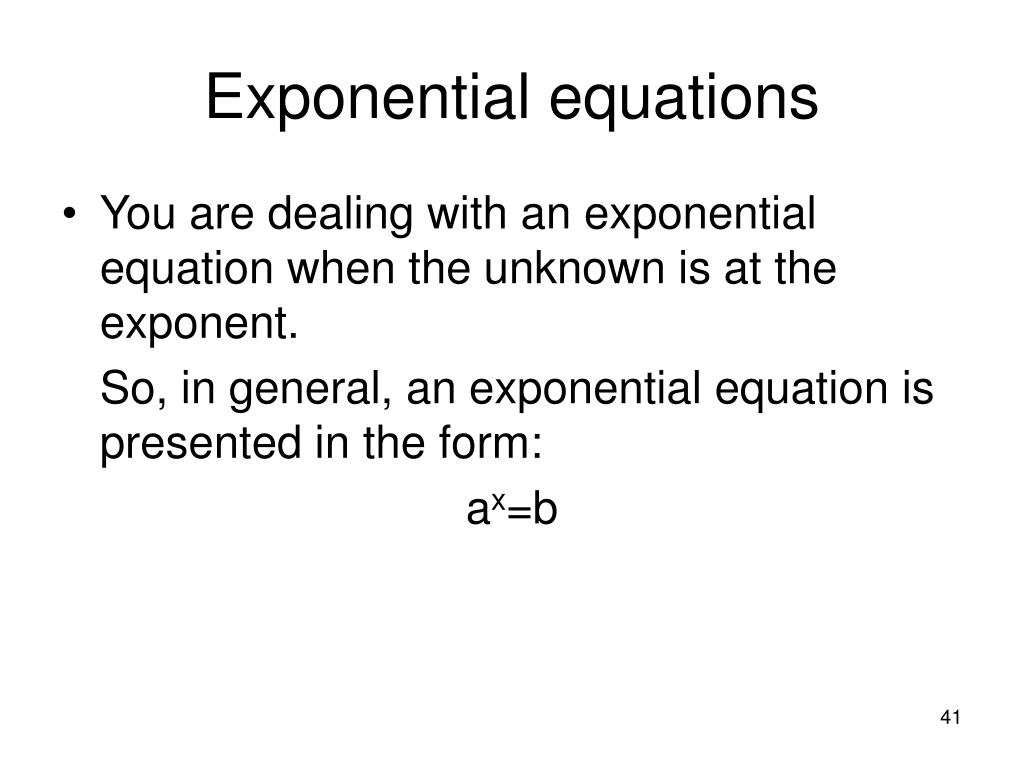 Exponential equations

• You are dealing with an exponential equation when the unknown is at the exponent.

So, in general, an exponential equation is presented in the form:

$a^x=b$

41